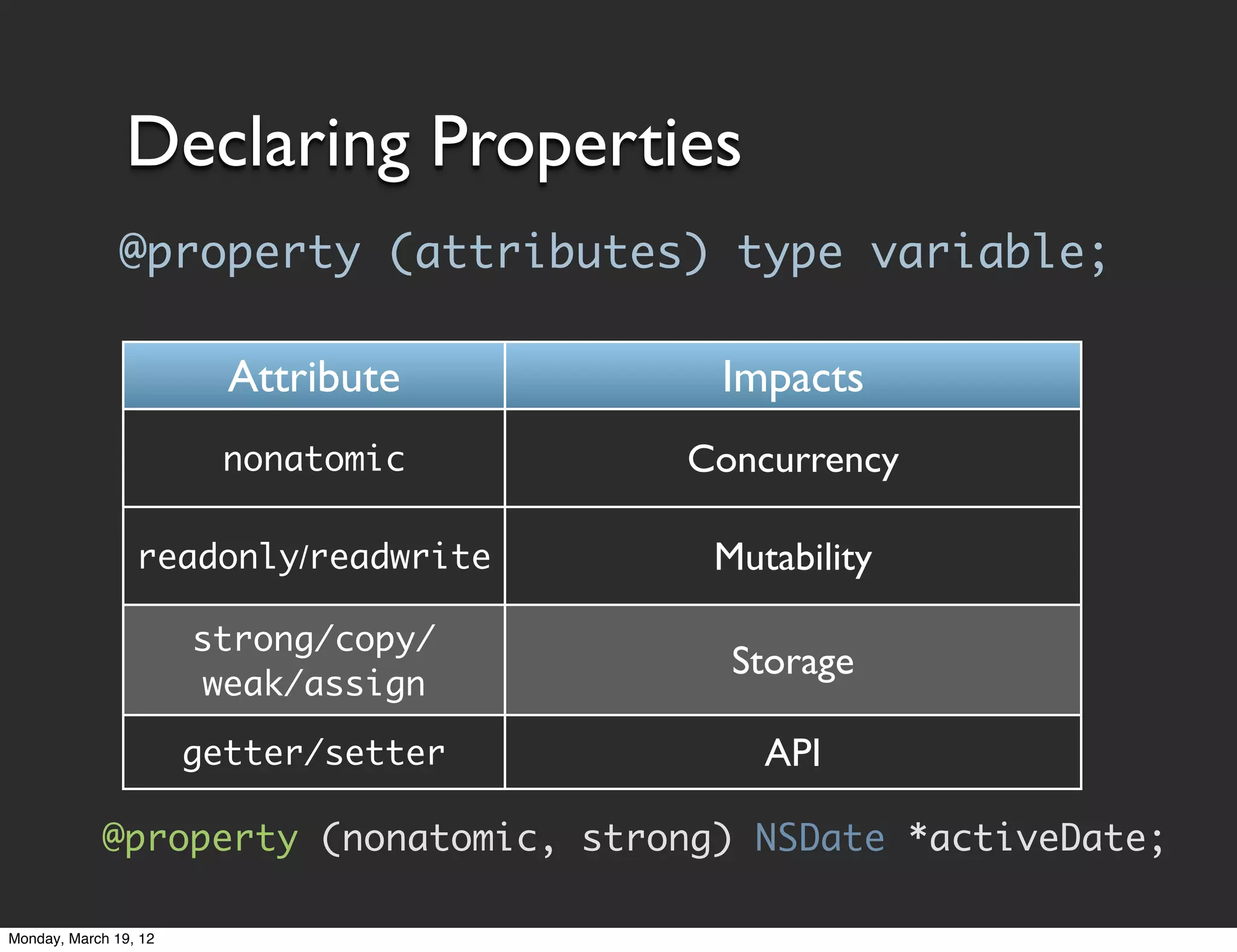 Declaring Properties

@property (attributes) type variable;

| Attribute | Impacts |
|---|---|
| nonatomic | Concurrency |
| readonly/readwrite | Mutability |
| strong/copy/ weak/assign | Storage |
| getter/setter | API |

@property (nonatomic, strong) NSDate *activeDate;

Monday, March 19, 12